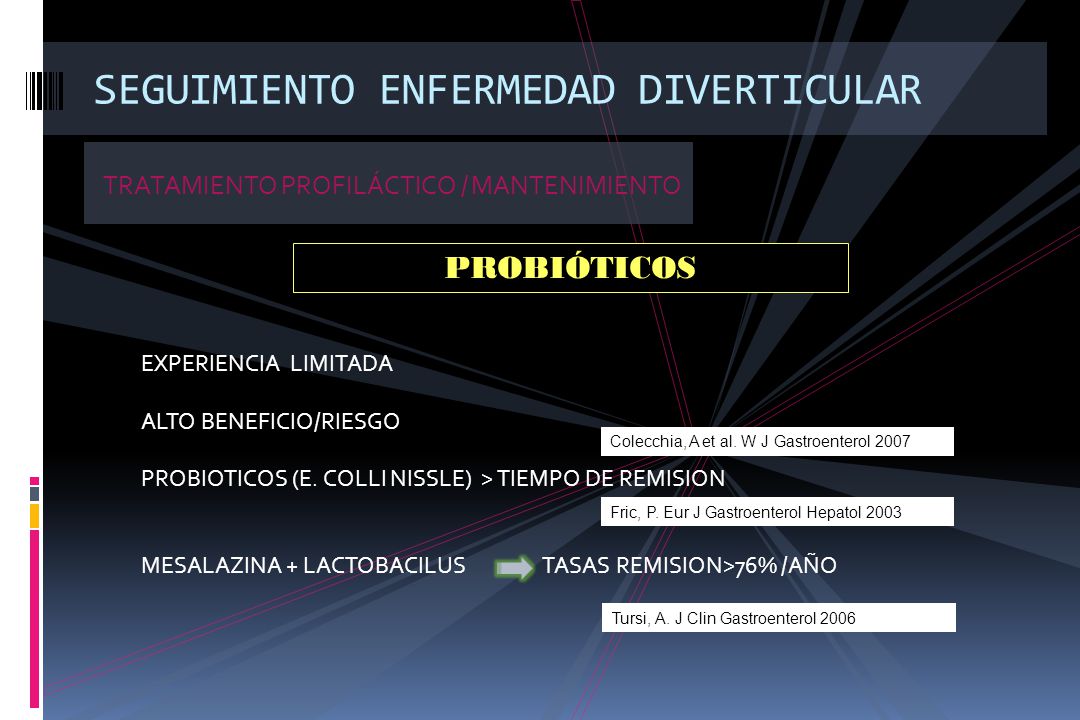 SEGUIMIENTO ENFERMEDAD DIVERTICULAR

TRATAMIENTO PROFILÁCTICO / MANTENIMIENTO

PROBIÓTICOS

EXPERIENCIA LIMITADA

ALTO BENEFICIO/RIESGO

Colecchia, A et al. W J Gastroenterol 2007

PROBIOTICOS (E. COLLI NISSLE) > TIEMPO DE REMISION

Fric, P. Eur J Gastroenterol Hepatol 2003

MESALAZINA + LACTOBACILUS TASAS REMISION>76% /AÑO

Tursi, A. J Clin Gastroenterol 2006